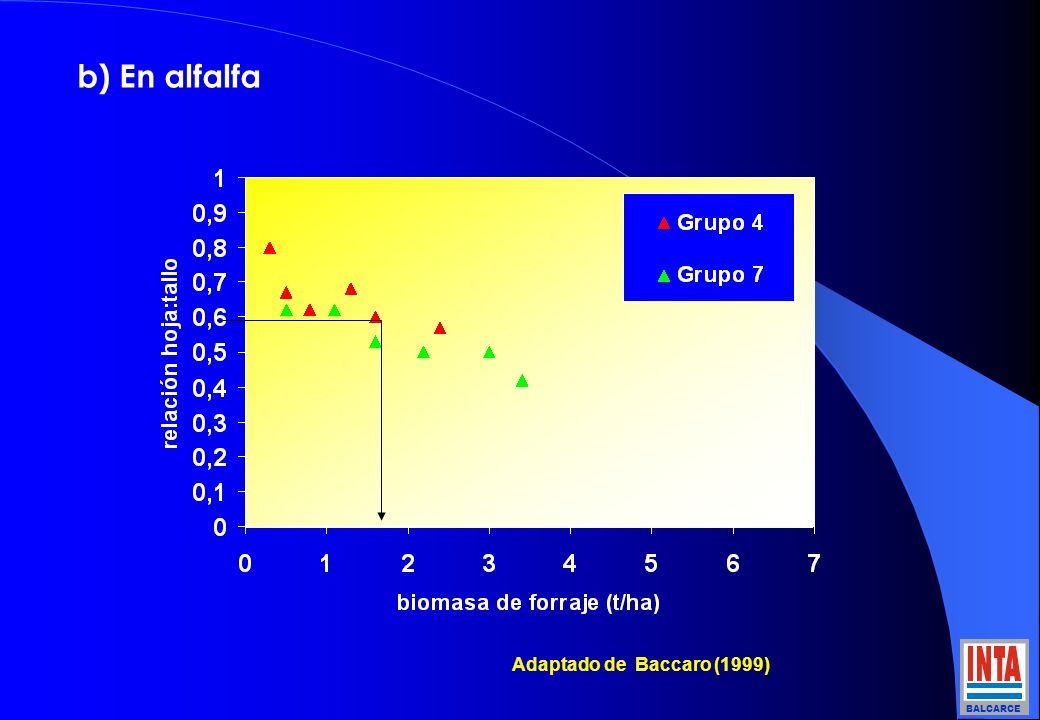 b) En alfalfa

relación hoja:tallo

1
0,9
0,8
0,7
0,6
0,5
0,4
0,3
0,2
0,1
0

Grupo 4
Grupo 7

0 1 2 3 4 5 6 7

biomasa de forraje (t/ha)

Adaptado de Baccaro (1999)

INTA
BALCARCE